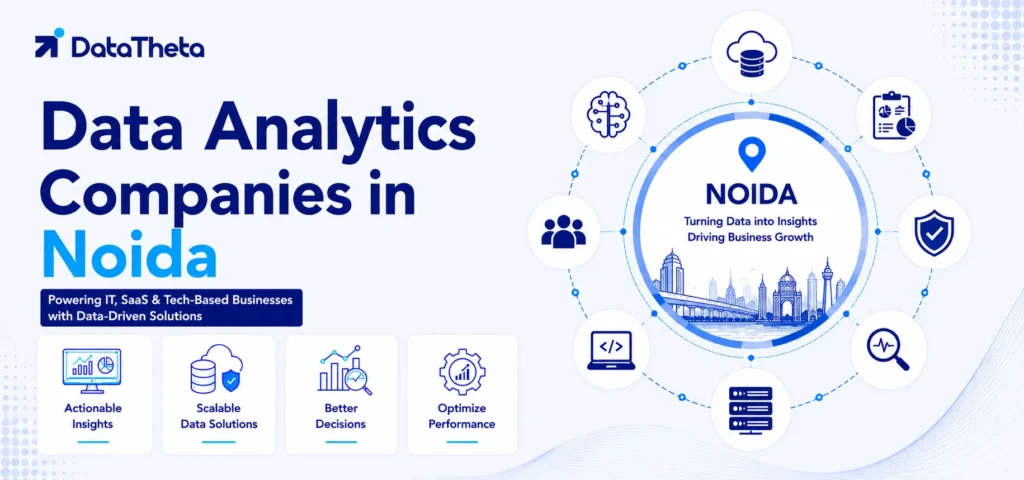 DataTheta

Data Analytics Companies in Noida

Powering IT, SaaS & Tech-Based Businesses with Data-Driven Solutions

Actionable Insights

Scalable Data Solutions

Better Decisions

Optimize Performance

NOIDA

Turning Data into Insights Driving Business Growth

</>